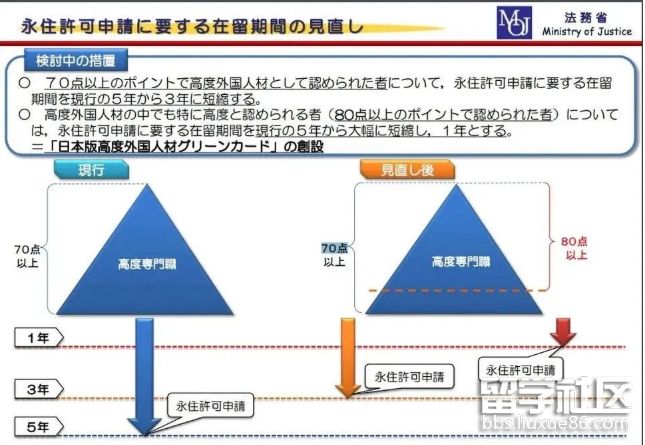 永住許可申請に要する在留期間の見直し

MOJ 法務省 Ministry of Justice

検討中の措置

○ ７０点以上のポイントで高度外国人材として認められた者について，永住許可申請に要する在留期間を現行の５年から３年に短縮する。

○ 高度外国人材の中でも特に高度と認められる者（80点以上のポイントで認められた者）については，永住許可申請に要する在留期間を現行の５年から大幅に短縮し，１年とする。
＝「日本版高度外国人材グリーンカード」の創設

現行

70点以上

高度専門職

見直し後

70点以上

高度専門職

80点以上

1年

3年

5年

永住許可申請

永住許可申請

永住許可申請

留学社区
bbs.liuxue86.com